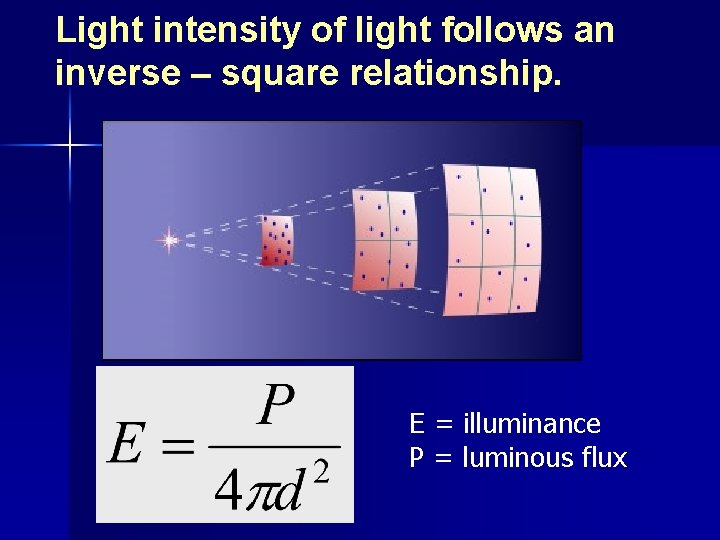 Light intensity of light follows an inverse – square relationship.

$E = \frac{P}{4\pi d^2}$

E = illuminance
P = luminous flux